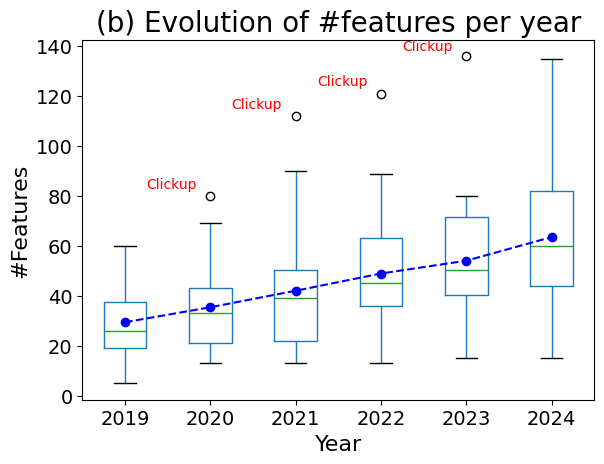 (b) Evolution of #features per year

#Features

140
120
100
80
60
40
20
0

Clickup
Clickup
Clickup
Clickup

2019
2020
2021
2022
2023
2024

Year